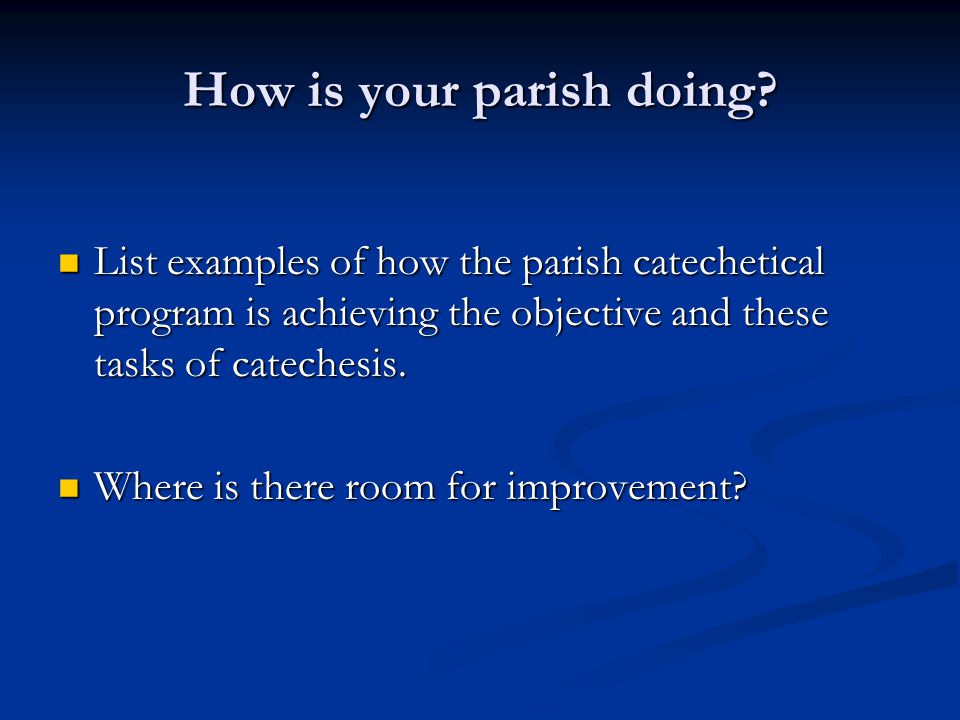 How is your parish doing?

List examples of how the parish catechetical program is achieving the objective and these tasks of catechesis.

Where is there room for improvement?